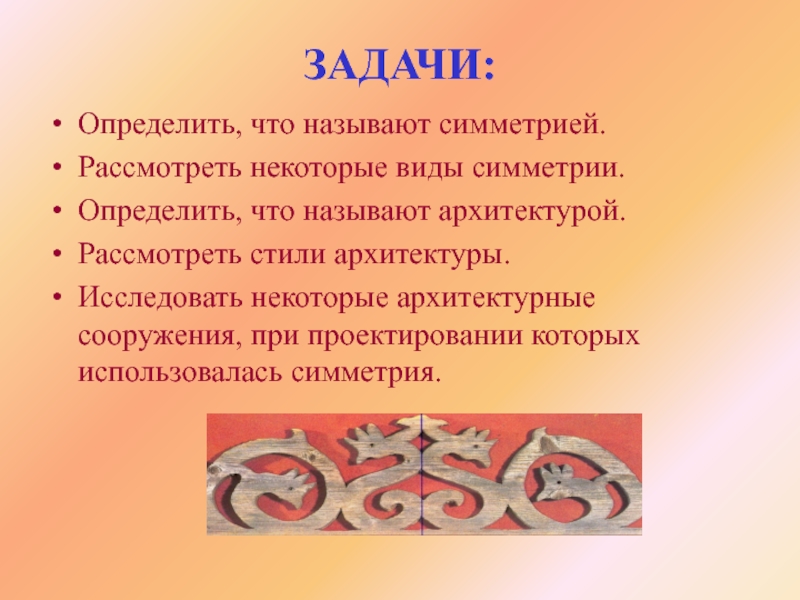 ЗАДАЧИ:

• Определить, что называют симметрией.
• Рассмотреть некоторые виды симметрии.
• Определить, что называют архитектурой.
• Рассмотреть стили архитектуры.
• Исследовать некоторые архитектурные сооружения, при проектировании которых использовалась симметрия.